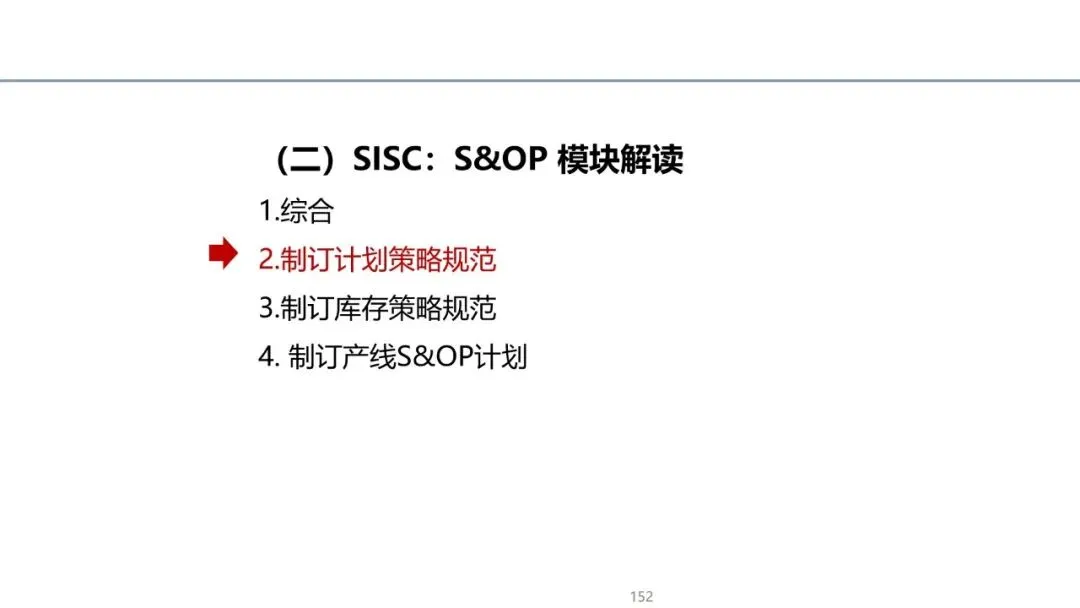 （二）SISC：S&OP 模块解读

1.综合

2.制订计划策略规范

3.制订库存策略规范

4. 制订产线S&OP计划

152